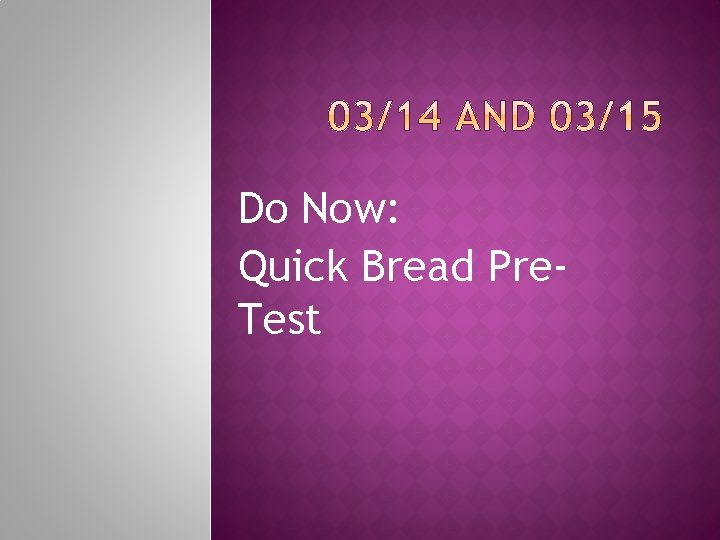 03/14 AND 03/15

Do Now:
Quick Bread Pre-Test